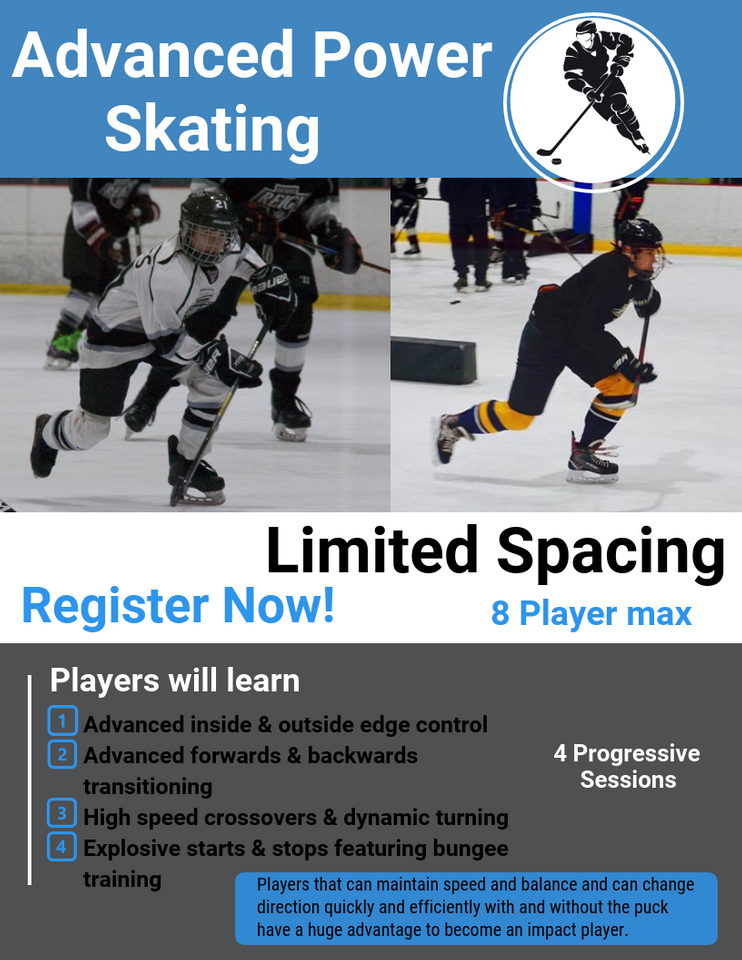 Advanced Power Skating

Limited Spacing

Register Now!

8 Player max

Players will learn

1 Advanced inside & outside edge control

2 Advanced forwards & backwards transitioning

3 High speed crossovers & dynamic turning

4 Explosive starts & stops featuring bungee training

4 Progressive Sessions

Players that can maintain speed and balance and can change direction quickly and efficiently with and without the puck have a huge advantage to become an impact player.